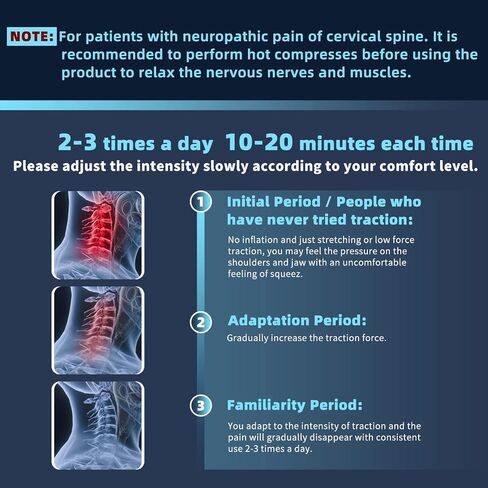 NOTE: For patients with neuropathic pain of cervical spine. It is recommended to perform hot compresses before using the product to relax the nervous nerves and muscles.

2-3 times a day 10-20 minutes each time

Please adjust the intensity slowly according to your comfort level.

1 Initial Period / People who have never tried traction:

No inflation and just stretching or low force traction, you may feel the pressure on the shoulders and jaw with an uncomfortable feeling of squeez.

2 Adaptation Period:

Gradually increase the traction force.

3 Familiarity Period:

You adapt to the intensity of traction and the pain will gradually disappear with consistent use 2-3 times a day.